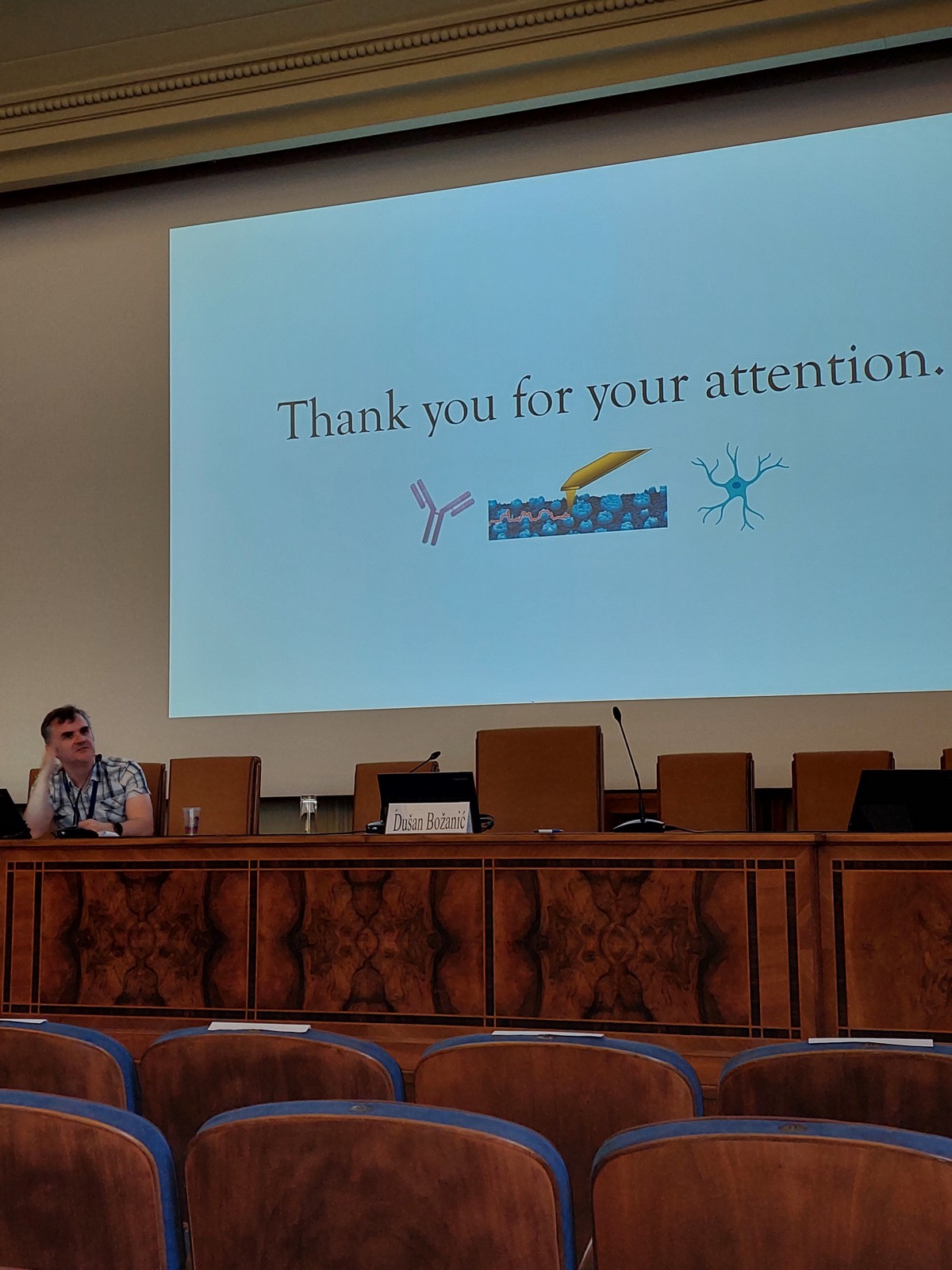 Thank you for your attention.

Dušan Božanić